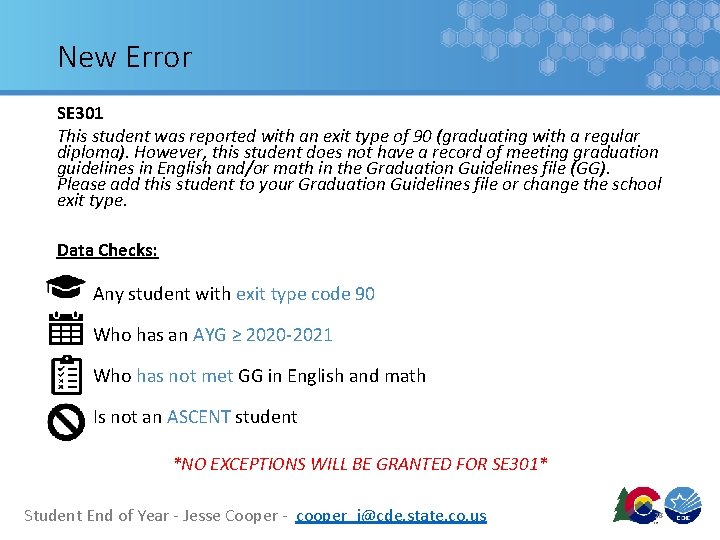 New Error

SE301

This student was reported with an exit type of 90 (graduating with a regular diploma). However, this student does not have a record of meeting graduation guidelines in English and/or math in the Graduation Guidelines file (GG). Please add this student to your Graduation Guidelines file or change the school exit type.

Data Checks:

Any student with exit type code 90

Who has an AYG ≥ 2020-2021

Who has not met GG in English and math

Is not an ASCENT student

*NO EXCEPTIONS WILL BE GRANTED FOR SE301*

Student End of Year - Jesse Cooper - cooper_j@cde.state.co.us

CDE